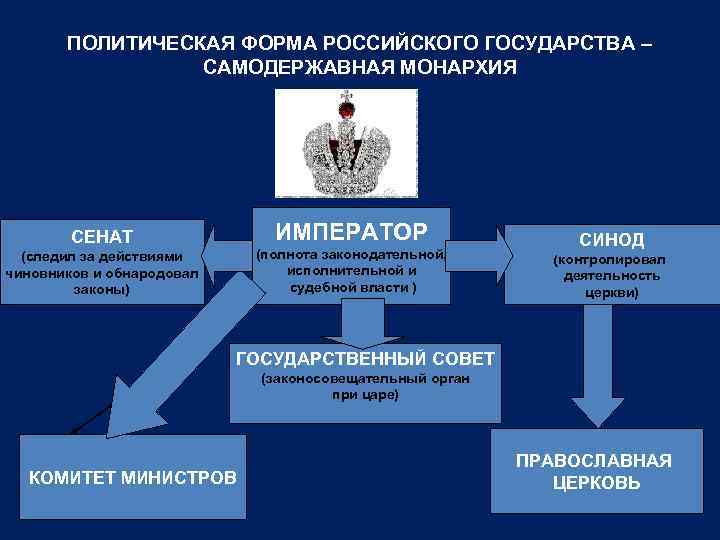 ПОЛИТИЧЕСКАЯ ФОРМА РОССИЙСКОГО ГОСУДАРСТВА – САМОДЕРЖАВНАЯ МОНАРХИЯ

СЕНАТ
(следил за действиями чиновников и обнародовал законы)

ИМПЕРАТОР
(полнота законодательной, исполнительной и судебной власти )

СИНОД
(контролировал деятельность церкви)

ГОСУДАРСТВЕННЫЙ СОВЕТ
(законосовещательный орган при царе)

КОМИТЕТ МИНИСТРОВ

ПРАВОСЛАВНАЯ ЦЕРКОВЬ